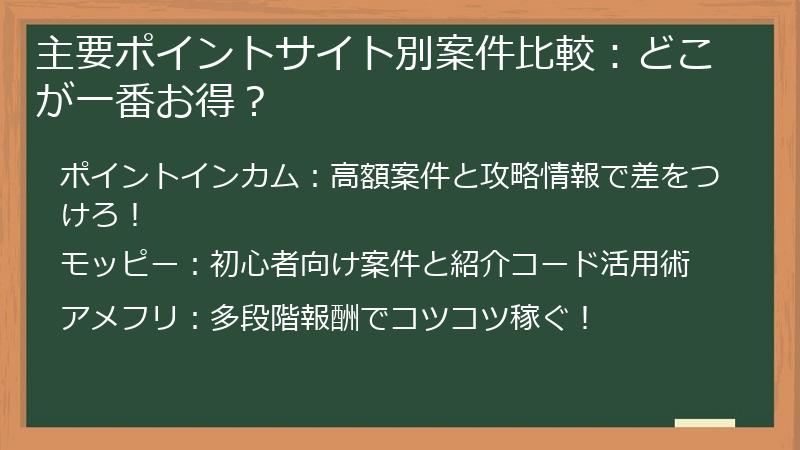 主要ポイントサイト別案件比較：どこが一番お得？

ポイントインカム：高額案件と攻略情報で差をつけろ！

モッピー：初心者向け案件と紹介コード活用術

アメフリ：多段階報酬でコツコツ稼ぐ！